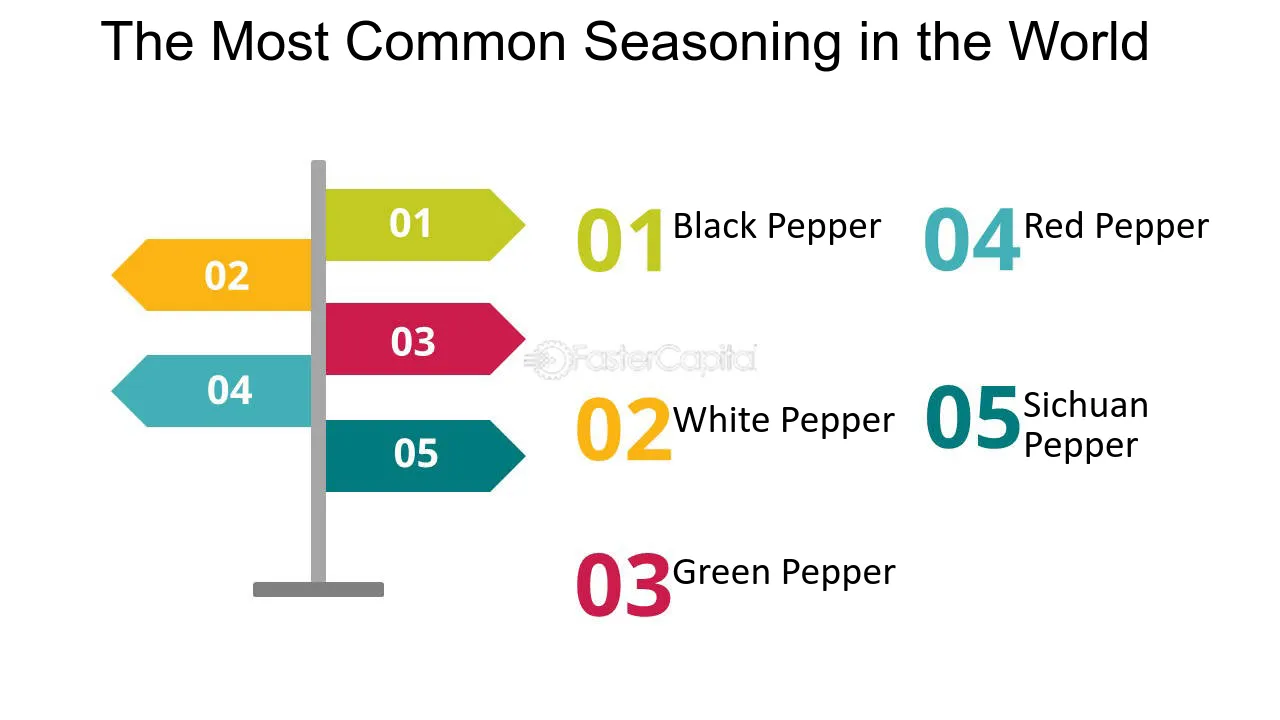 The Most Common Seasoning in the World

01
02
03
04
05

FasterCapital

01 Black Pepper

02 White Pepper

03 Green Pepper

04 Red Pepper

05 Sichuan Pepper